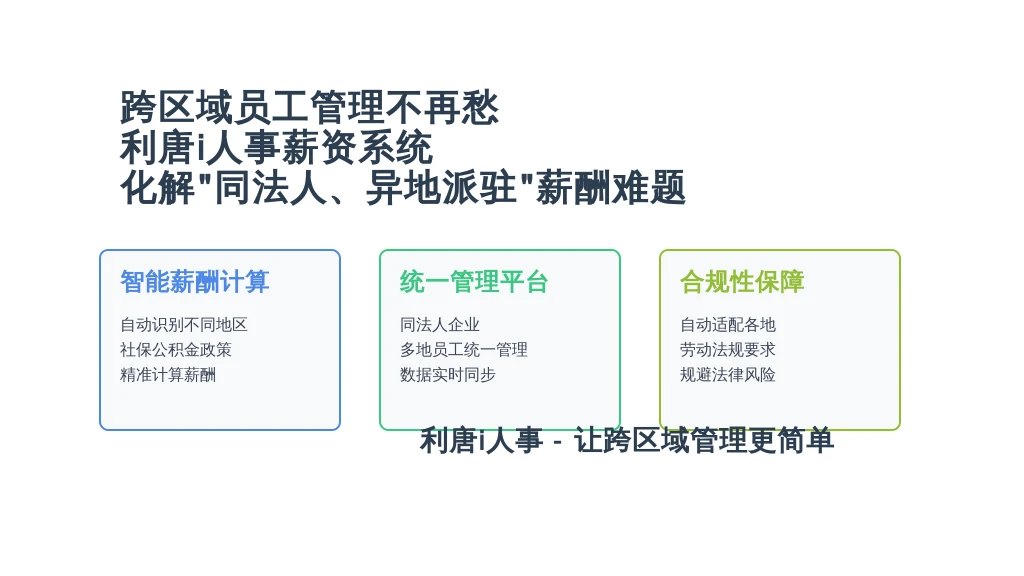 跨区域员工管理不再愁
利唐i人事薪资系统
化解"同法人、异地派驻"薪酬难题

智能薪酬计算

自动识别不同地区
社保公积金政策
精准计算薪酬

统一管理平台

同法人企业
多地员工统一管理
数据实时同步

合规性保障

自动适配各地
劳动法规要求
规避法律风险

利唐i人事 - 让跨区域管理更简单